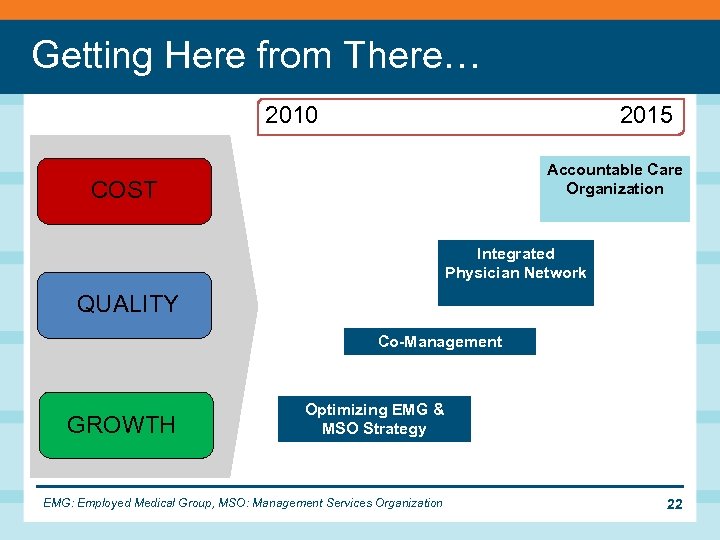 Getting Here from There…

2010

2015

COST

QUALITY

GROWTH

Accountable Care Organization

Integrated Physician Network

Co-Management

Optimizing EMG & MSO Strategy

EMG: Employed Medical Group, MSO: Management Services Organization

22